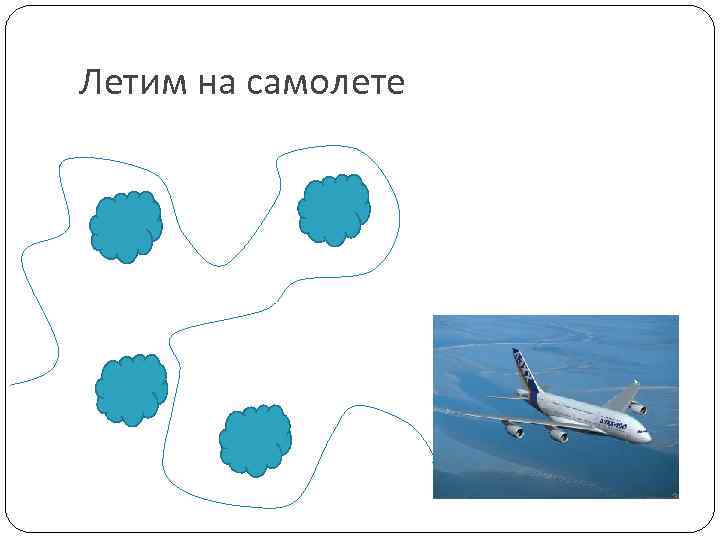 Летим на самолете